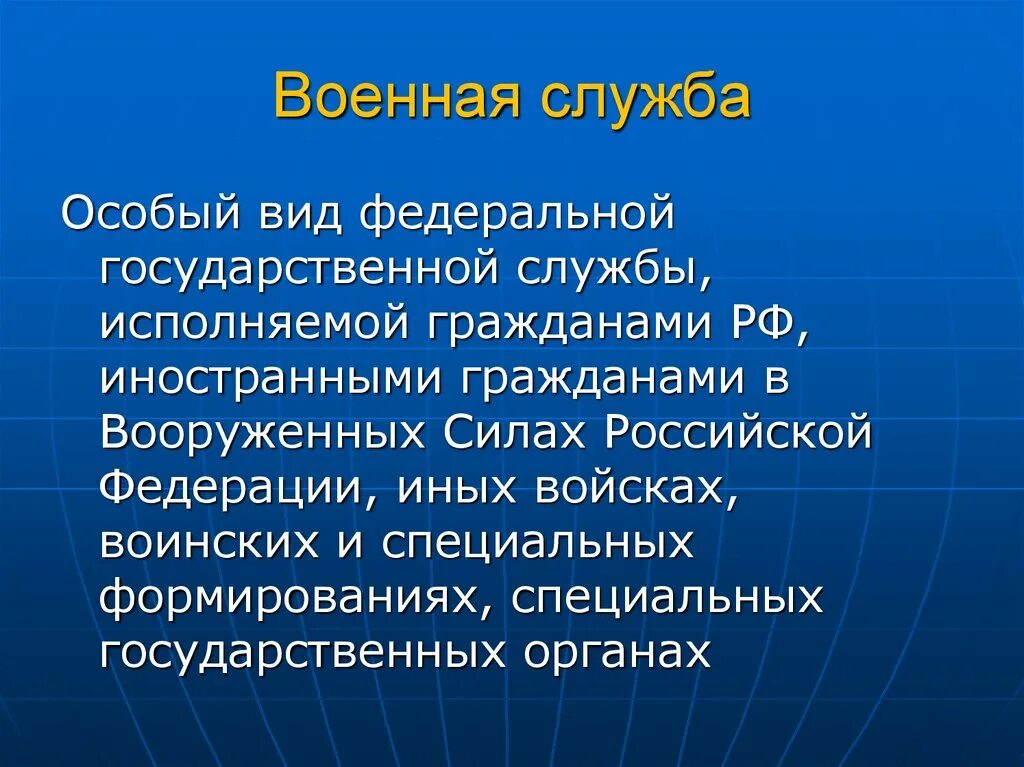 Военная служба

Особый вид федеральной государственной службы, исполняемой гражданами РФ, иностранными гражданами в Вооруженных Силах Российской Федерации, иных войсках, воинских и специальных формированиях, специальных государственных органах